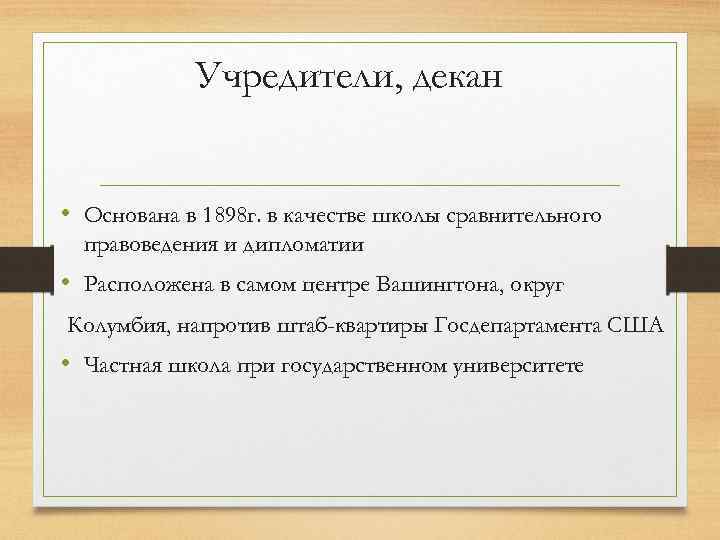 Учредители, декан

• Основана в 1898г. в качестве школы сравнительного правоведения и дипломатии

• Расположена в самом центре Вашингтона, округ Колумбия, напротив штаб-квартиры Госдепартамента США

• Частная школа при государственном университете